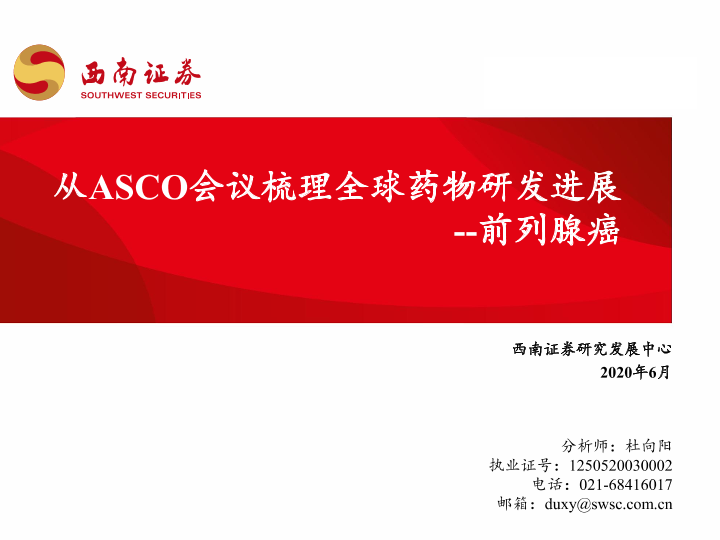 西南证券
SOUTHWEST SECURITIES

从ASCO会议梳理全球药物研发进展
--前列腺癌

西南证券研究发展中心
2020年6月

分析师：杜向阳
执业证号：1250520030002
电话：021-68416017
邮箱：duxy@swsc.com.cn